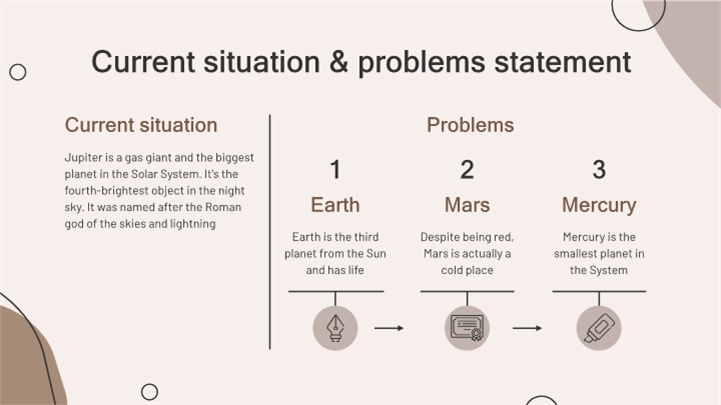 Current situation & problems statement

Current situation

Jupiter is a gas giant and the biggest planet in the Solar System. It's the fourth-brightest object in the night sky. It was named after the Roman god of the skies and lightning

Problems

1

Earth

Earth is the third planet from the Sun and has life

2

Mars

Despite being red, Mars is actually a cold place

3

Mercury

Mercury is the smallest planet in the System